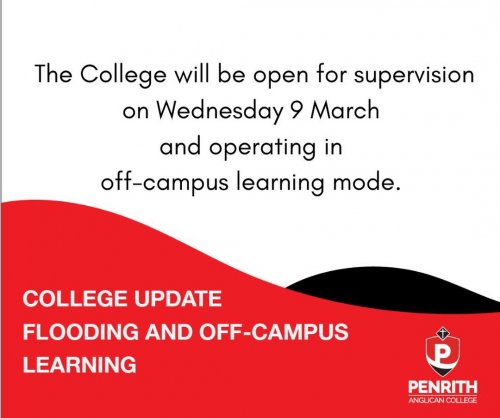 The College will be open for supervision on Wednesday 9 March and operating in off-campus learning mode.

COLLEGE UPDATE
FLOODING AND OFF-CAMPUS LEARNING

P
PENRITH
ANGLICAN COLLEGE